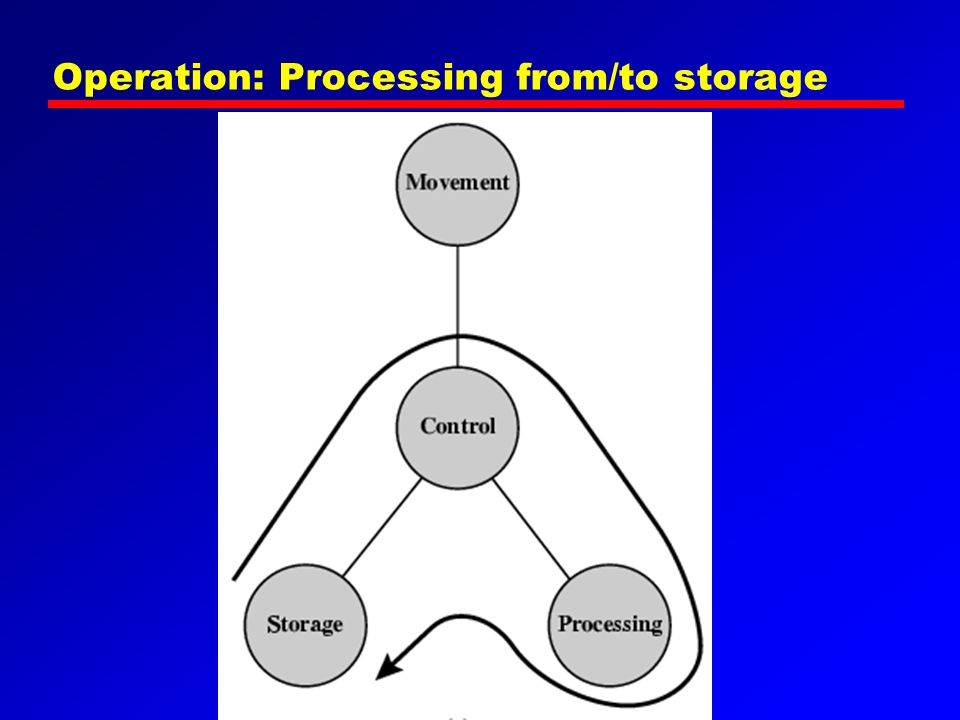 Operation: Processing from/to storage

Movement

Control

Storage

Processing